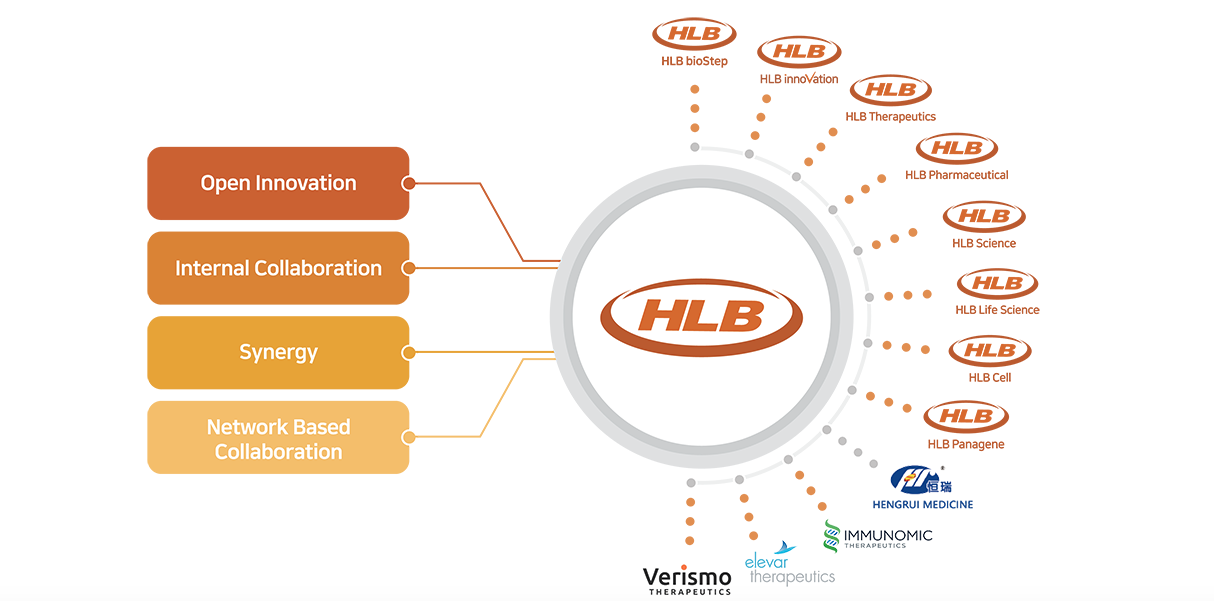 Open Innovation

Internal Collaboration

Synergy

Network Based Collaboration

HLB

HLB
HLB bioStep

HLB
HLB innoVation

HLB
HLB Therapeutics

HLB
HLB Pharmaceutical

HLB
HLB Science

HLB
HLB Life Science

HLB
HLB Cell

HLB
HLB Panagene

恒瑞
HENGRUI MEDICINE

IMMUNOMIC
THERAPEUTICS

elevar
therapeutics

Verismo
THERAPEUTICS